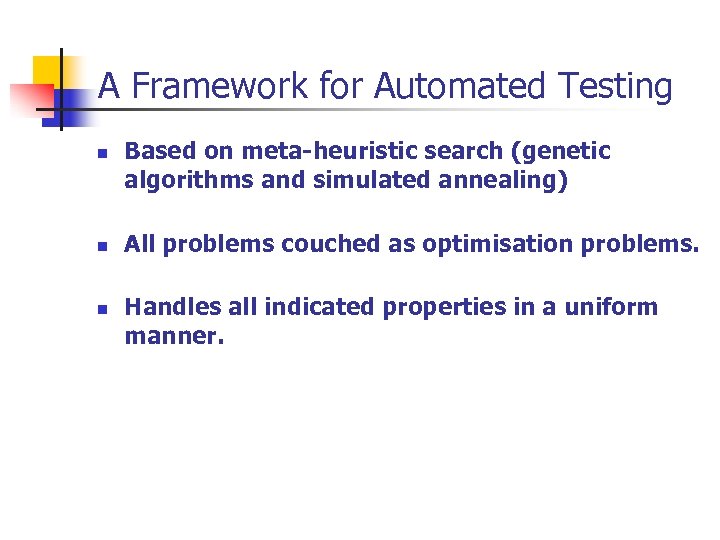 A Framework for Automated Testing

- Based on meta-heuristic search (genetic algorithms and simulated annealing)

- All problems couched as optimisation problems.

- Handles all indicated properties in a uniform manner.